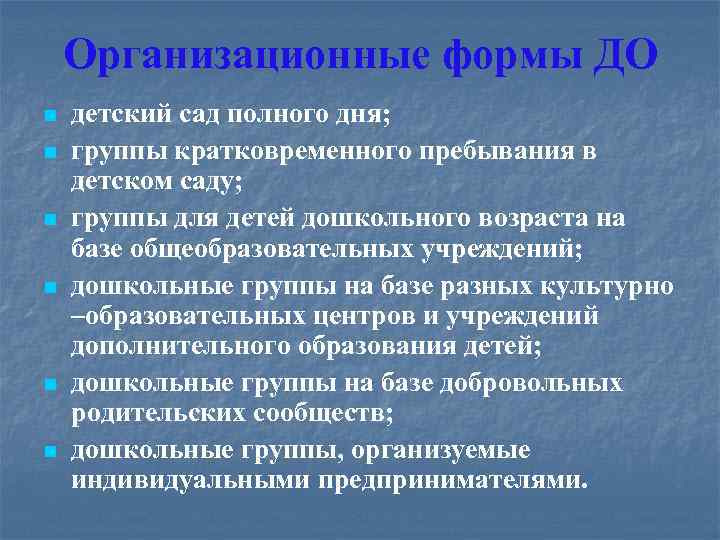 Организационные формы ДО

- детский сад полного дня;
- группы кратковременного пребывания в детском саду;
- группы для детей дошкольного возраста на базе общеобразовательных учреждений;
- дошкольные группы на базе разных культурно –образовательных центров и учреждений дополнительного образования детей;
- дошкольные группы на базе добровольных родительских сообществ;
- дошкольные группы, организуемые индивидуальными предпринимателями.